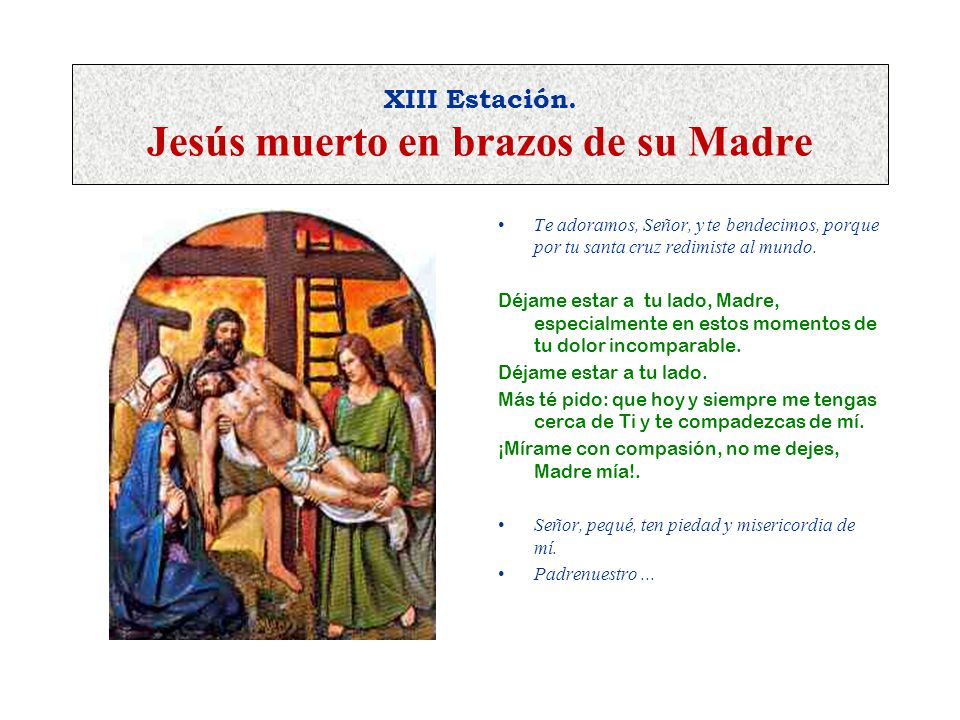 XIII Estación.
Jesús muerto en brazos de su Madre

• Te adoramos, Señor, y te bendecimos, porque por tu santa cruz redimiste al mundo.

Déjame estar a tu lado, Madre, especialmente en estos momentos de tu dolor incomparable.

Déjame estar a tu lado.

Más té pido: que hoy y siempre me tengas cerca de Ti y te compadezcas de mí.

¡Mírame con compasión, no me dejes, Madre mía!.

• Señor, pequé, ten piedad y misericordia de mí.

• Padrenuestro ...